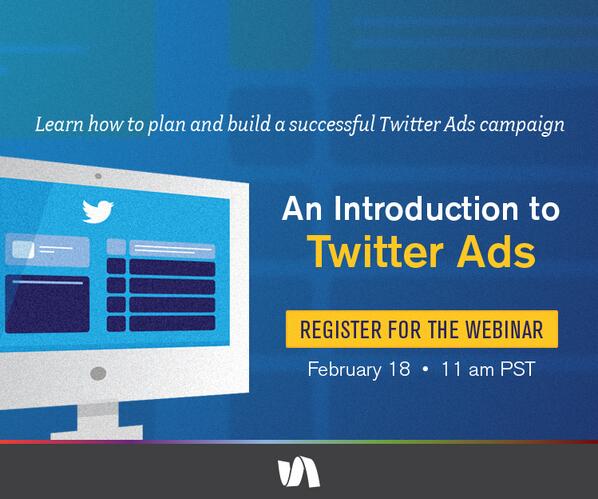 Learn how to plan and build a successful Twitter Ads campaign

An Introduction to
Twitter Ads

REGISTER FOR THE WEBINAR

February 18 • 11 am PST